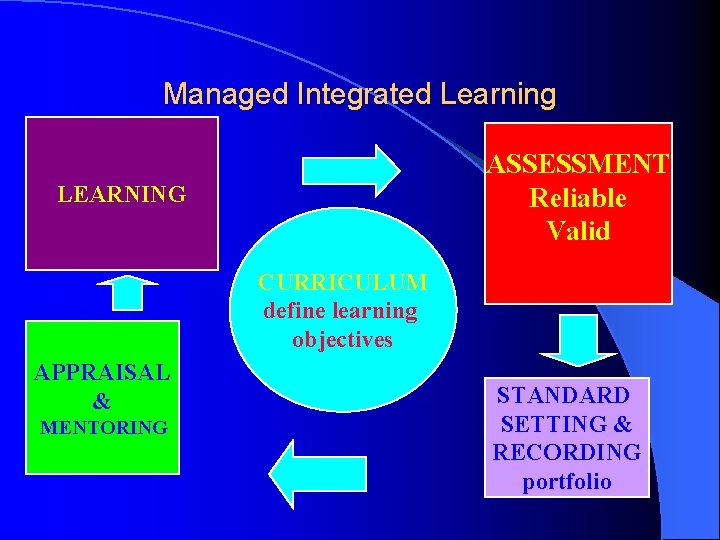 Managed Integrated Learning

LEARNING

ASSESSMENT
Reliable
Valid

CURRICULUM
define learning objectives

APPRAISAL
&
MENTORING

STANDARD SETTING &
RECORDING
portfolio